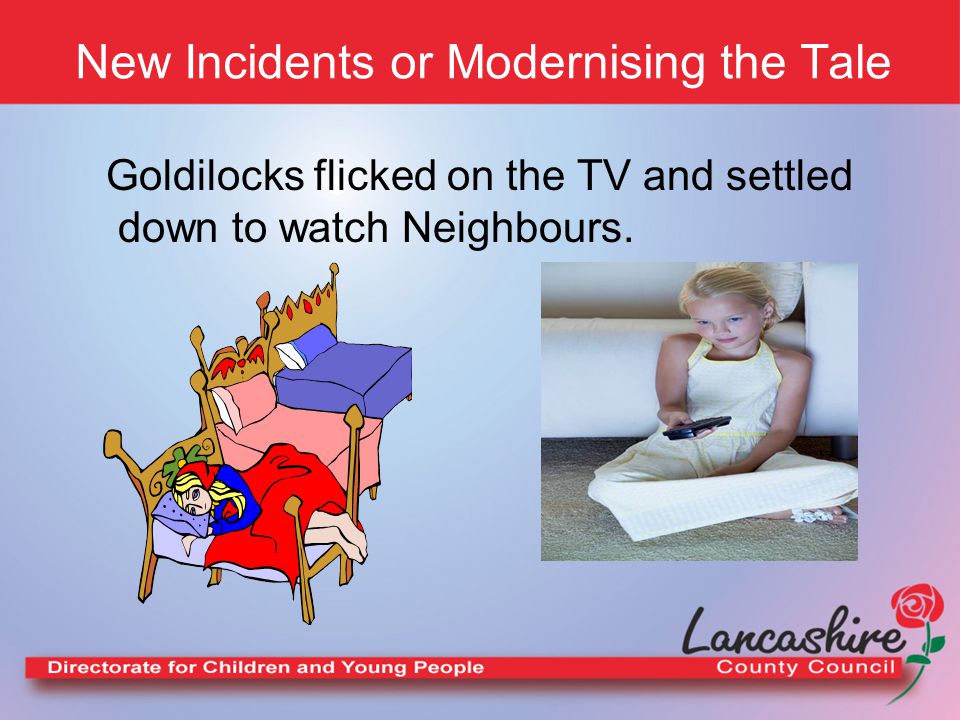 New Incidents or Modernising the Tale

Goldilocks flicked on the TV and settled down to watch Neighbours.

Directorate for Children and Young People

Lancashire
County Council